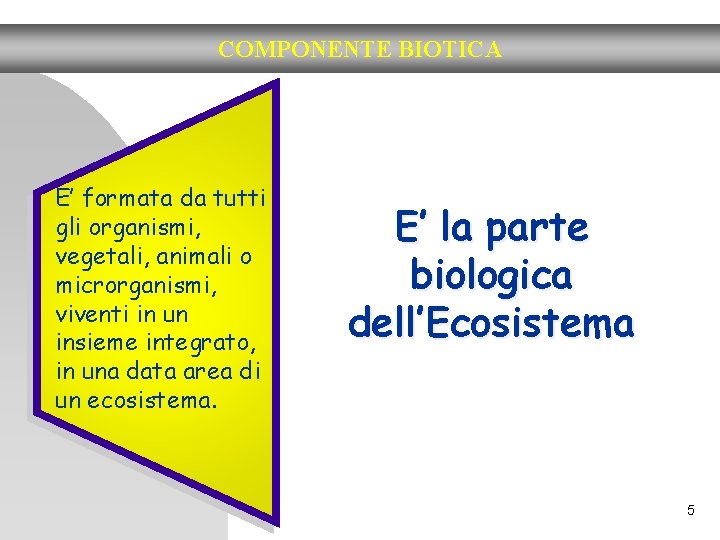 COMPONENTE BIOTICA

E’ formata da tutti gli organismi, vegetali, animali o microrganismi, viventi in un insieme integrato, in una data area di un ecosistema.

E’ la parte biologica dell’Ecosistema

5